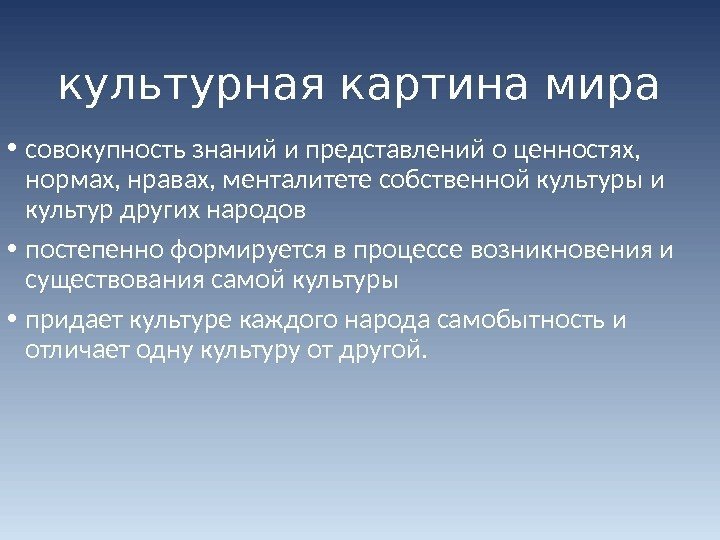 культурная картина мира

• совокупность знаний и представлений о ценностях, нормах, нравах, менталитете собственной культуры и культур других народов

• постепенно формируется в процессе возникновения и существования самой культуры

• придает культуре каждого народа самобытность и отличает одну культуру от другой.